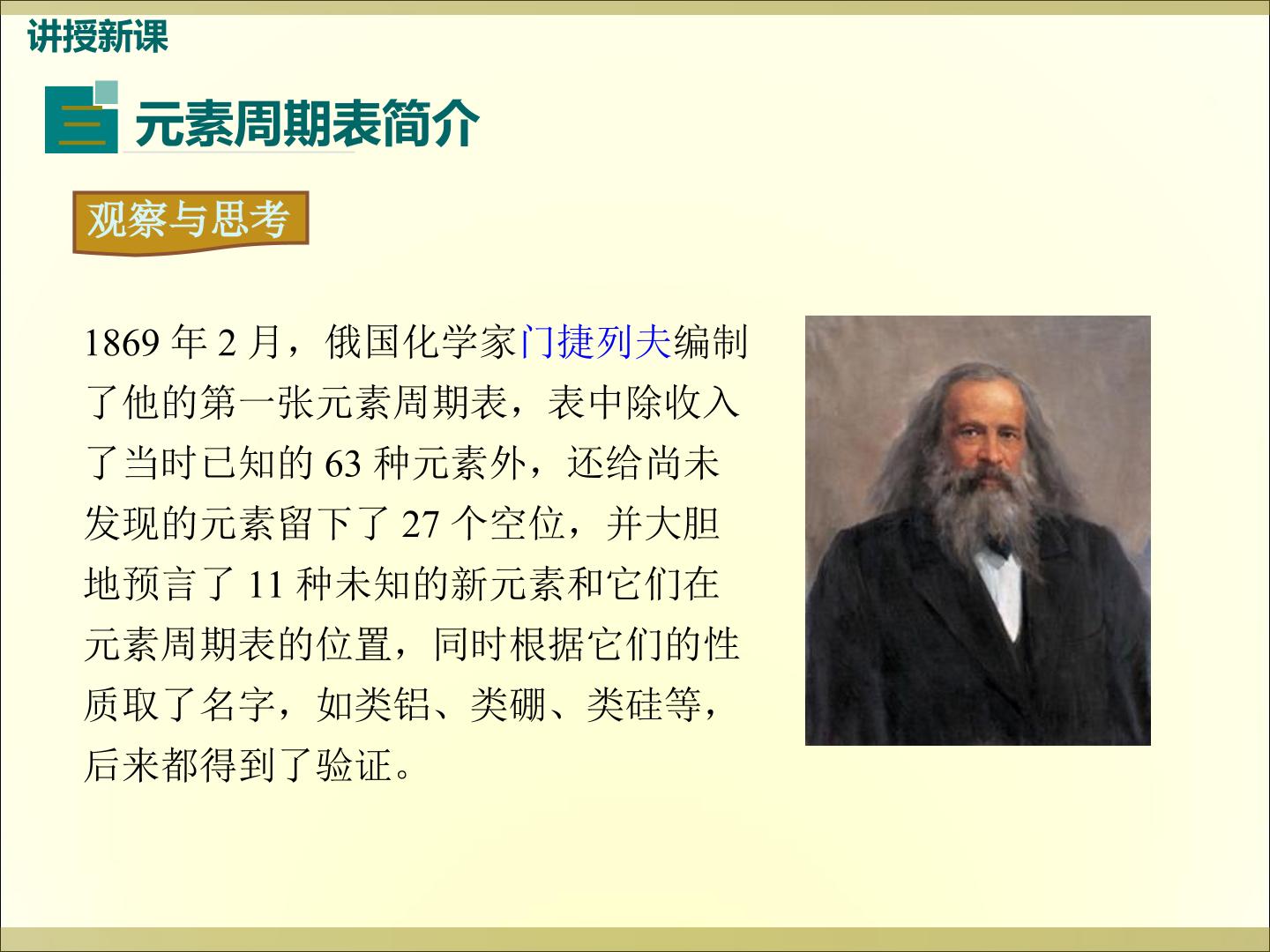 讲授新课

三 元素周期表简介

观察与思考

1869年2月，俄国化学家门捷列夫编制了他的第一张元素周期表，表中除收入了当时已知的63种元素外，还给尚未发现的元素留下了27个空位，并大胆地预言了11种未知的新元素和它们在元素周期表的位置，同时根据它们的性质取了名字，如类铝、类硼、类硅等，后来都得到了验证。